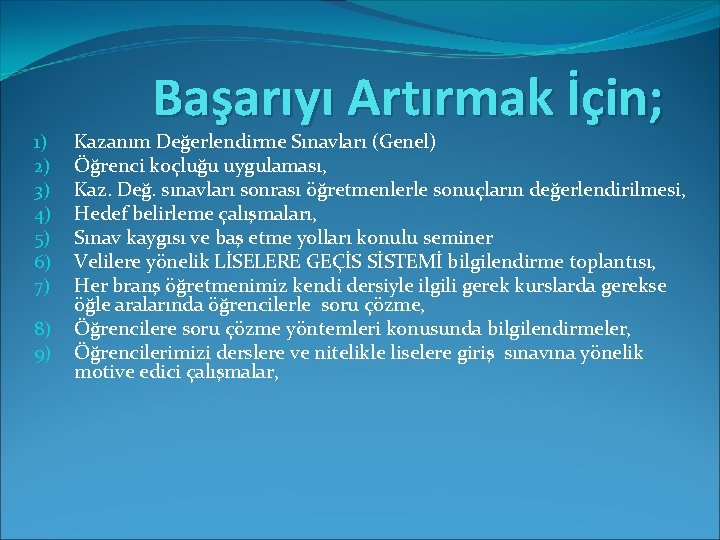 Başarıyı Artırmak İçin;

1) Kazanım Değerlendirme Sınavları (Genel)
2) Öğrenci koçluğu uygulaması,
3) Kaz. Değ. sınavları sonrası öğretmenlerle sonuçların değerlendirilmesi,
4) Hedef belirleme çalışmaları,
5) Sınav kaygısı ve baş etme yolları konulu seminer
6) Velilere yönelik LİSELERE GEÇİS SİSTEMİ bilgilendirme toplantısı,
7) Her branş öğretmenimiz kendi dersiyle ilgili gerek kurslarda gerekse öğle aralarında öğrencilerle soru çözme,
8) Öğrencilere soru çözme yöntemleri konusunda bilgilendirmeler,
9) Öğrencilerimizi derslere ve nitelikle liselere giriş sınavına yönelik motive edici çalışmalar,